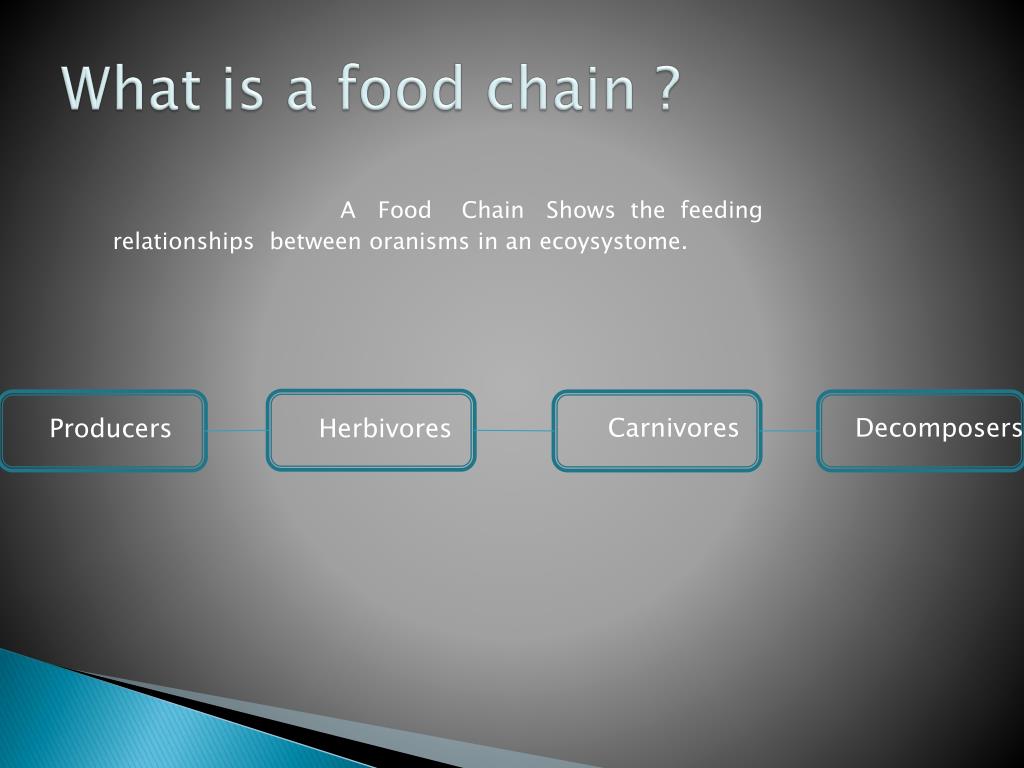 What is a food chain ?

A Food Chain Shows the feeding relationships between oranisms in an ecoysystome.

Producers

Herbivores

Carnivores

Decomposers